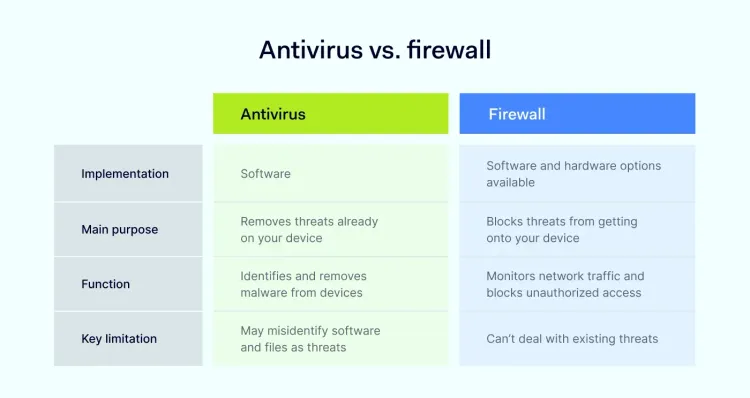 Antivirus vs. firewall

| | Antivirus | Firewall |
|---|---|---|
| Implementation | Software | Software and hardware options available |
| Main purpose | Removes threats already on your device | Blocks threats from getting onto your device |
| Function | Identifies and removes malware from devices | Monitors network traffic and blocks unauthorized access |
| Key limitation | May misidentify software and files as threats | Can't deal with existing threats |